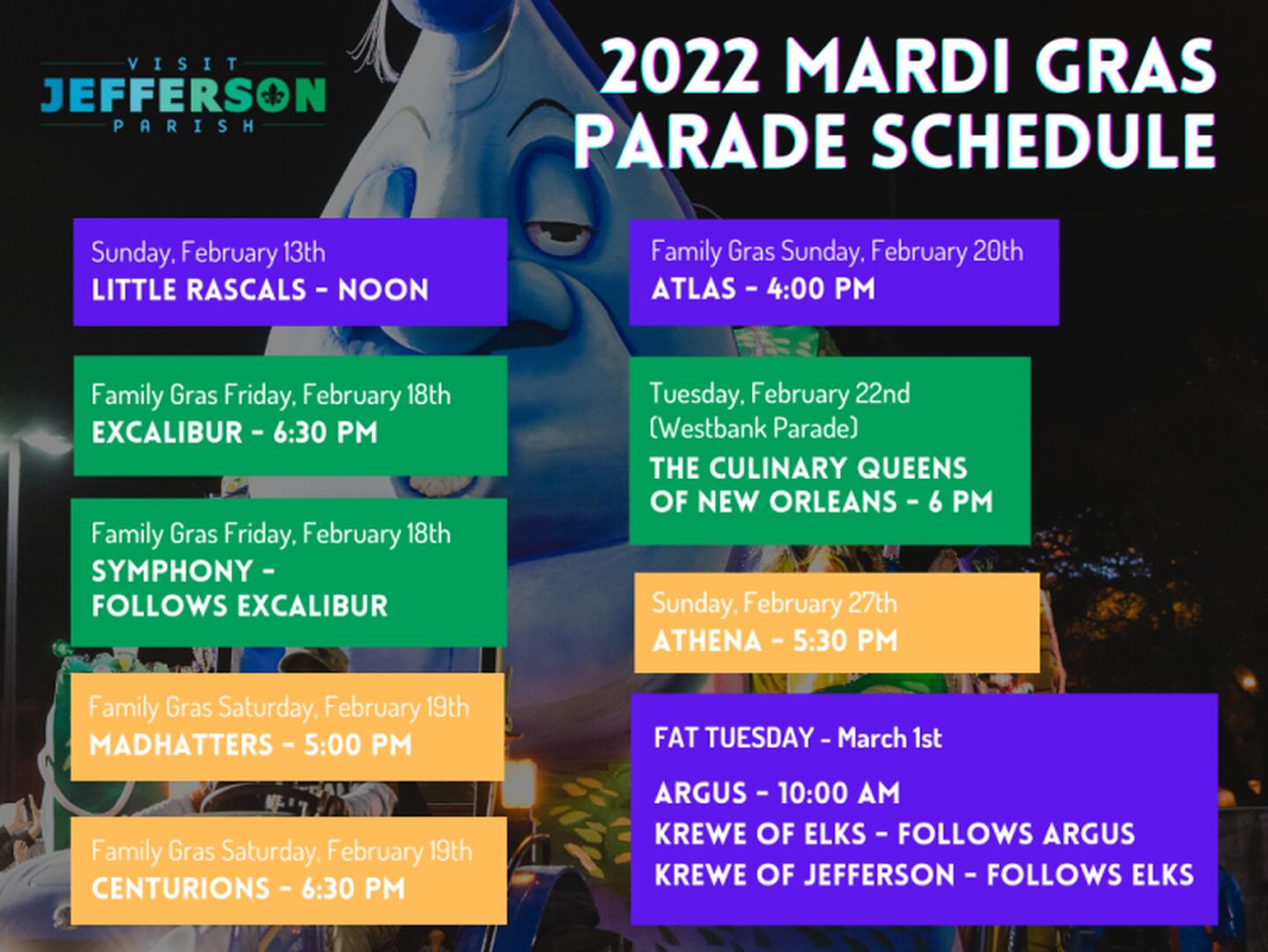 VISIT
JEFFERSON
PARISH

2022 MARDI GRAS PARADE SCHEDULE

Sunday, February 13th
LITTLE RASCALS - NOON

Family Gras Friday, February 18th
EXCALIBUR - 6:30 PM

Family Gras Friday, February 18th
SYMPHONY - FOLLOWS EXCALIBUR

Family Gras Saturday, February 19th
MADHATTERS - 5:00 PM

Family Gras Saturday, February 19th
CENTURIONS - 6:30 PM

Family Gras Sunday, February 20th
ATLAS - 4:00 PM

Tuesday, February 22nd (Westbank Parade)
THE CULINARY QUEENS OF NEW ORLEANS - 6 PM

Sunday, February 27th
ATHENA - 5:30 PM

FAT TUESDAY - March 1st

ARGUS - 10:00 AM
KREWE OF ELKS - FOLLOWS ARGUS
KREWE OF JEFFERSON - FOLLOWS ELKS